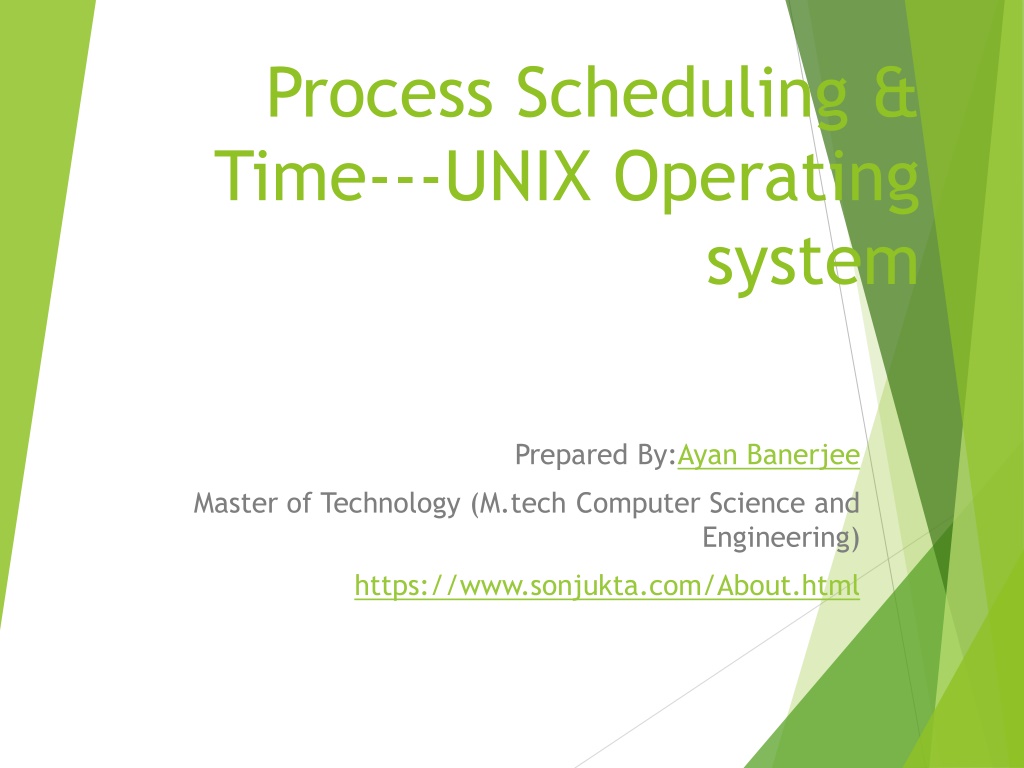 Process Scheduling & Time---UNIX Operating system

Prepared By:Ayan Banerjee

Master of Technology (M.tech Computer Science and Engineering)

https://www.sonjukta.com/About.html